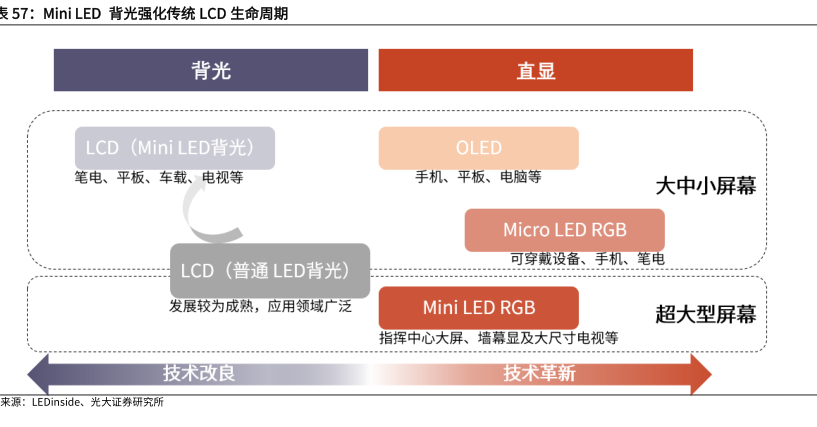 表 57：Mini LED 背光强化传统 LCD 生命周期

背光

直显

LCD（Mini LED背光）

笔电、平板、车载、电视等

OLED

手机、平板、电脑等

大中小屏幕

Micro LED RGB

可穿戴设备、手机、笔电

LCD（普通 LED背光）

发展较为成熟，应用领域广泛

Mini LED RGB

指挥中心大屏、墙幕显及大尺寸电视等

超大型屏幕

技术改良

技术革新

来源：LEDinside、光大证券研究所